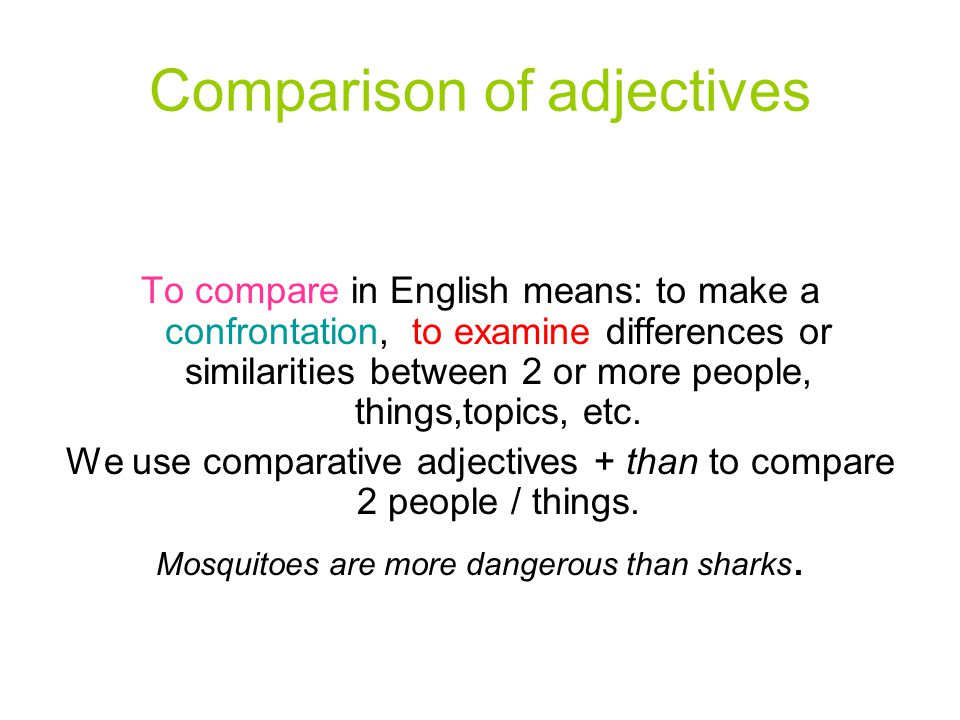 Comparison of adjectives

To compare in English means: to make a confrontation, to examine differences or similarities between 2 or more people, things,topics, etc.

We use comparative adjectives + than to compare 2 people / things.

Mosquitoes are more dangerous than sharks.